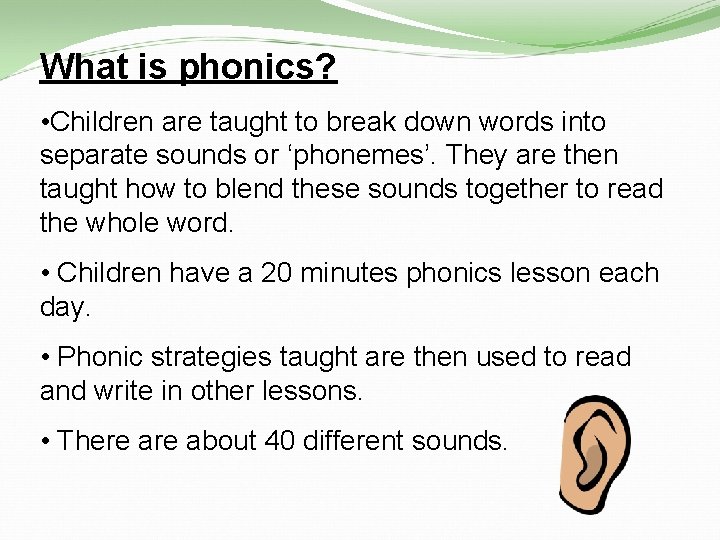 What is phonics?

•Children are taught to break down words into separate sounds or ‘phonemes’. They are then taught how to blend these sounds together to read the whole word.

• Children have a 20 minutes phonics lesson each day.

• Phonic strategies taught are then used to read and write in other lessons.

• There are about 40 different sounds.